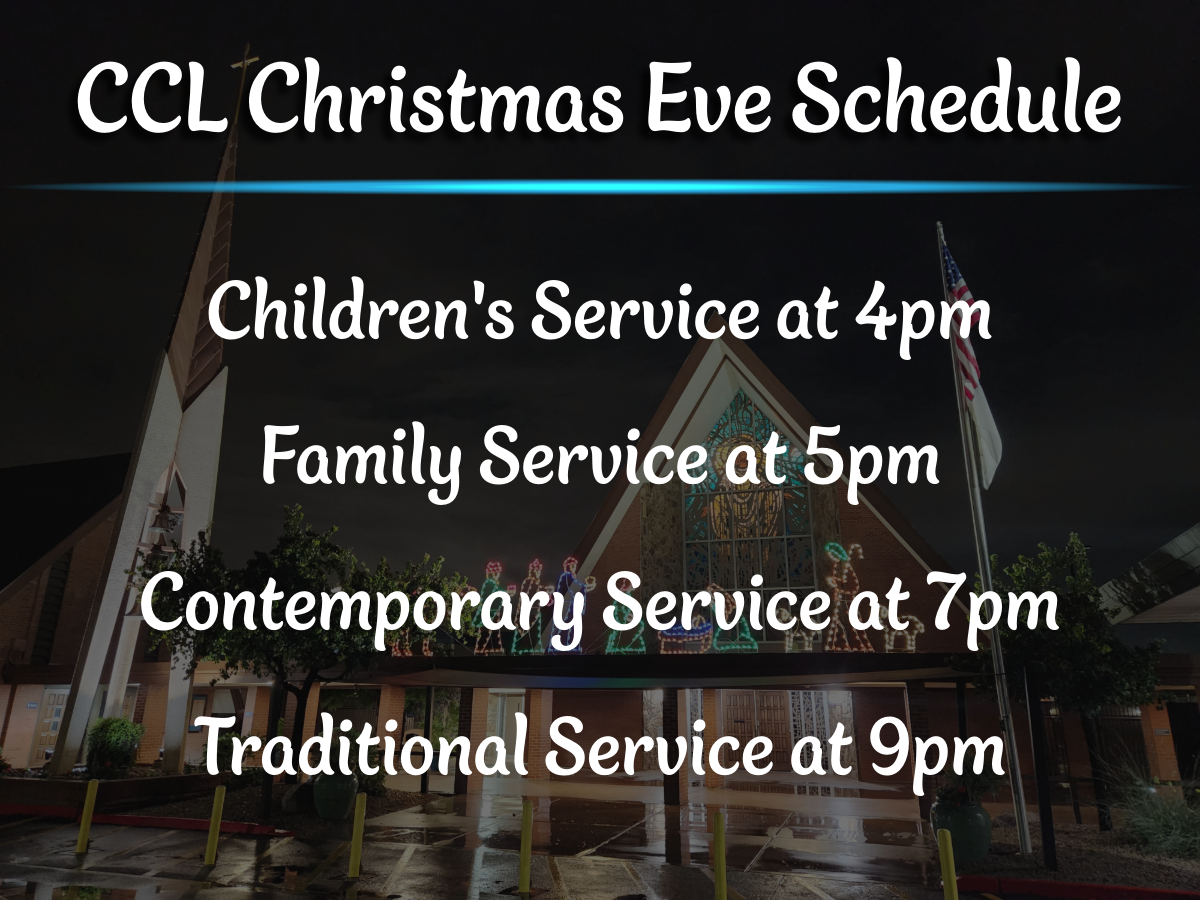 CCL Christmas Eve Schedule

Children's Service at 4pm

Family Service at 5pm

Contemporary Service at 7pm

Traditional Service at 9pm